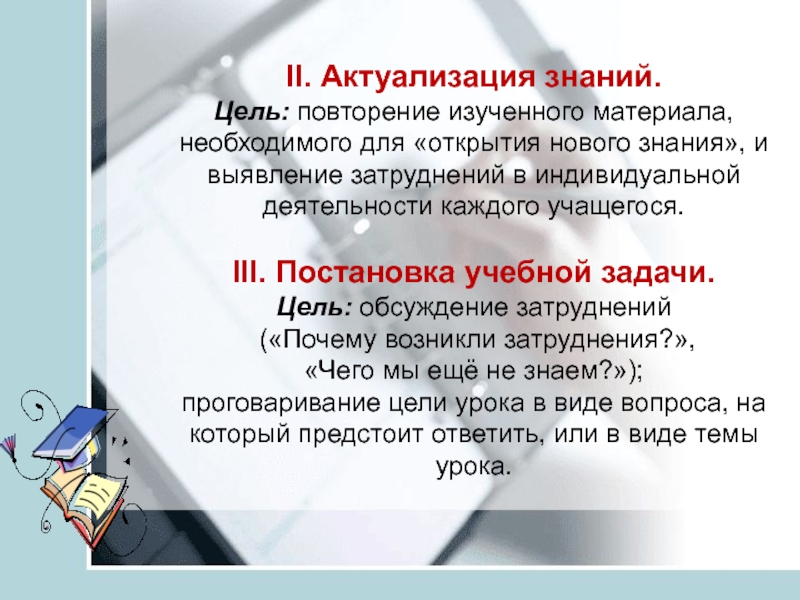 II. Актуализация знаний.
Цель: повторение изученного материала, необходимого для «открытия нового знания», и выявление затруднений в индивидуальной деятельности каждого учащегося.

III. Постановка учебной задачи.
Цель: обсуждение затруднений («Почему возникли затруднения?», «Чего мы ещё не знаем?»); проговаривание цели урока в виде вопроса, на который предстоит ответить, или в виде темы урока.